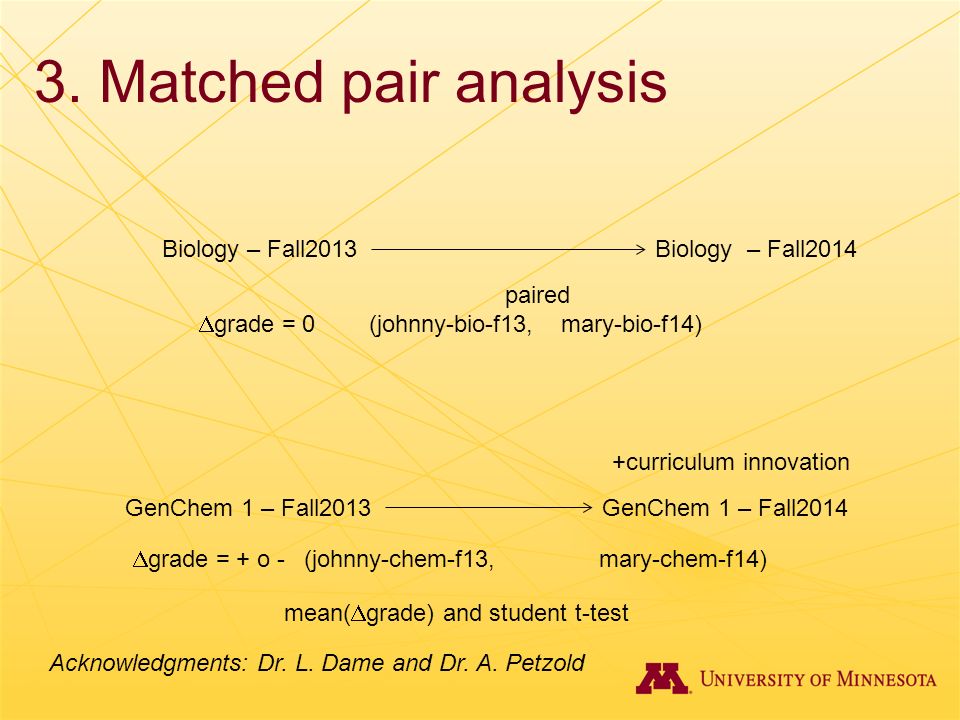 3. Matched pair analysis

Biology – Fall2013 → Biology – Fall2014

paired
$\Delta$grade = 0 (johnny-bio-f13, mary-bio-f14)

+curriculum innovation

GenChem 1 – Fall2013 → GenChem 1 – Fall2014

$\Delta$grade = + o - (johnny-chem-f13, mary-chem-f14)

mean($\Delta$grade) and student t-test

Acknowledgments: Dr. L. Dame and Dr. A. Petzold

M UNIVERSITY OF MINNESOTA